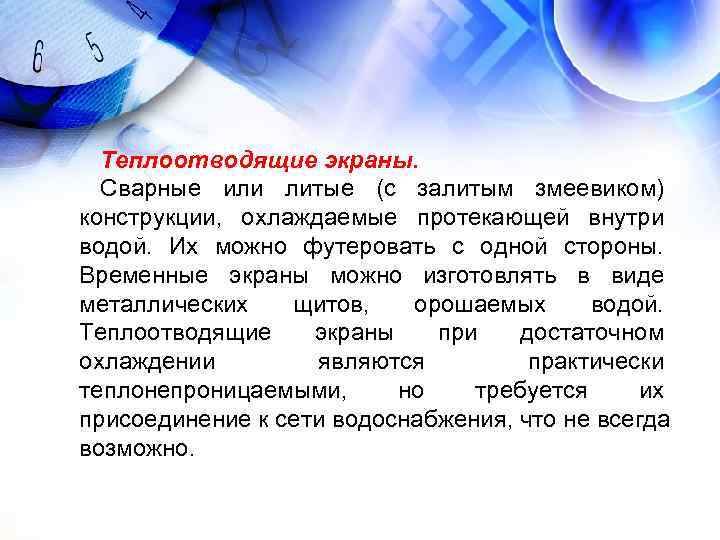 6 5 4

Теплоотводящие экраны.

Сварные или литые (с залитым змеевиком) конструкции, охлаждаемые протекающей внутри водой. Их можно футеровать с одной стороны. Временные экраны можно изготовлять в виде металлических щитов, орошаемых водой. Теплоотводящие экраны при достаточном охлаждении являются практически теплонепроницаемыми, но требуется их присоединение к сети водоснабжения, что не всегда возможно.